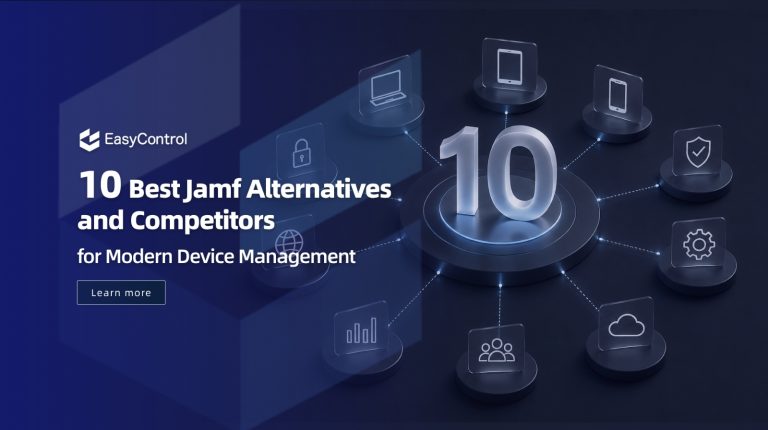 EasyControl

10 Best Jamf Alternatives and Competitors

for Modern Device Management

Learn more

10